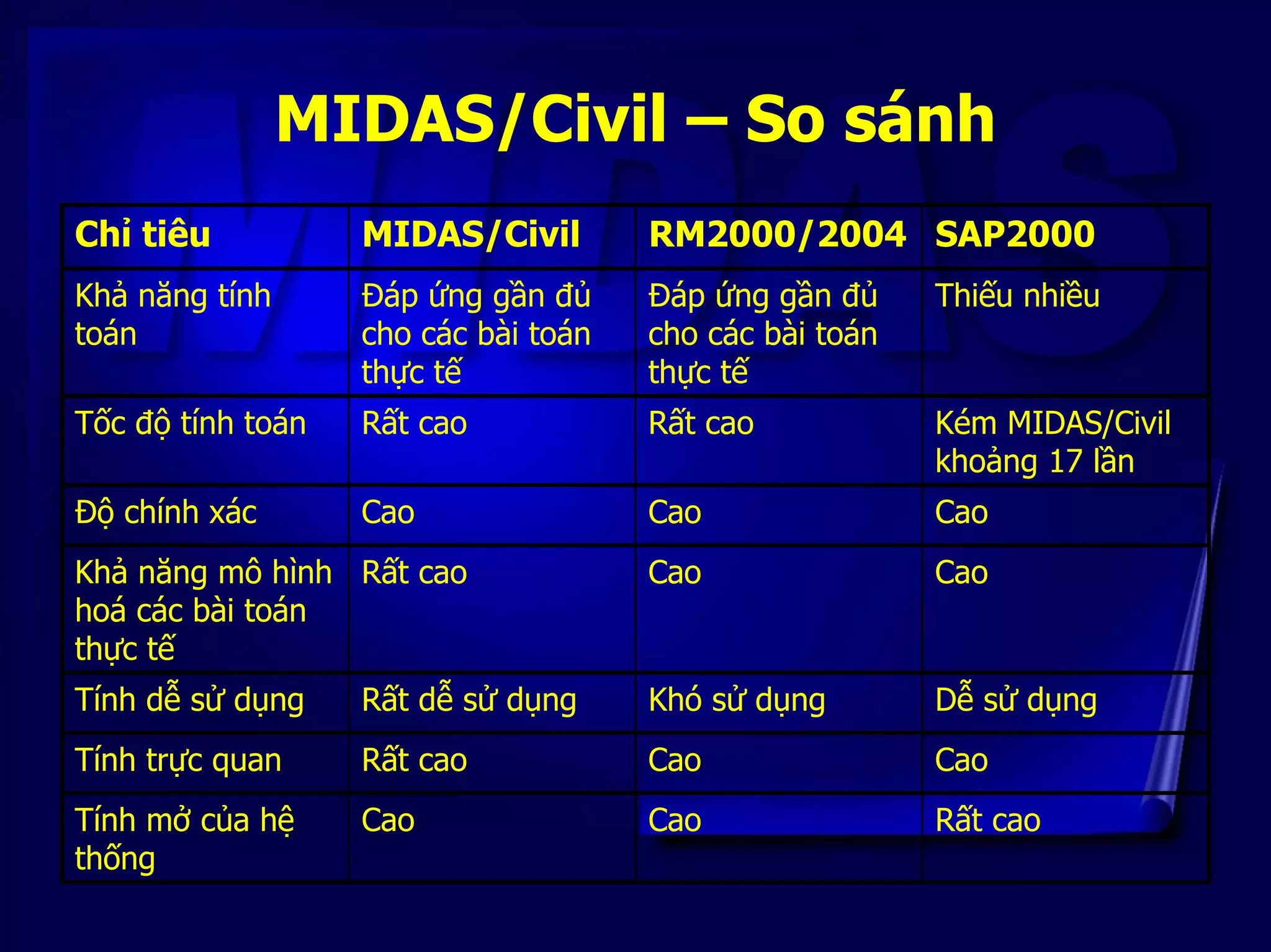 MIDAS/Civil – So sánh

| Chỉ tiêu | MIDAS/Civil | RM2000/2004 | SAP2000 |
|---|---|---|---|
| Khả năng tính toán | Đáp ứng gần đủ cho các bài toán thực tế | Đáp ứng gần đủ cho các bài toán thực tế | Thiếu nhiều |
| Tốc độ tính toán | Rất cao | Rất cao | Kém MIDAS/Civil khoảng 17 lần |
| Độ chính xác | Cao | Cao | Cao |
| Khả năng mô hình hoá các bài toán thực tế | Rất cao | Cao | Cao |
| Tính dễ sử dụng | Rất dễ sử dụng | Khó sử dụng | Dễ sử dụng |
| Tính trực quan | Rất cao | Cao | Cao |
| Tính mở của hệ thống | Cao | Cao | Rất cao |